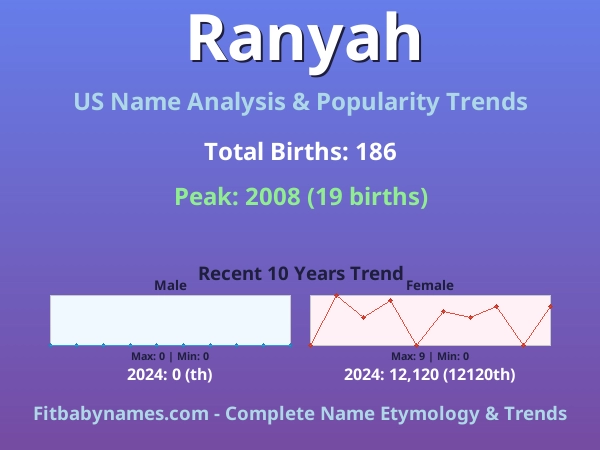 Ranyah

US Name Analysis & Popularity Trends

Total Births: 186

Peak: 2008 (19 births)

Recent 10 Years Trend

Male

Max: 0 | Min: 0

2024: 0 (th)

Female

Max: 9 | Min: 0

2024: 12,120 (12120th)

Fitbabynames.com - Complete Name Etymology & Trends